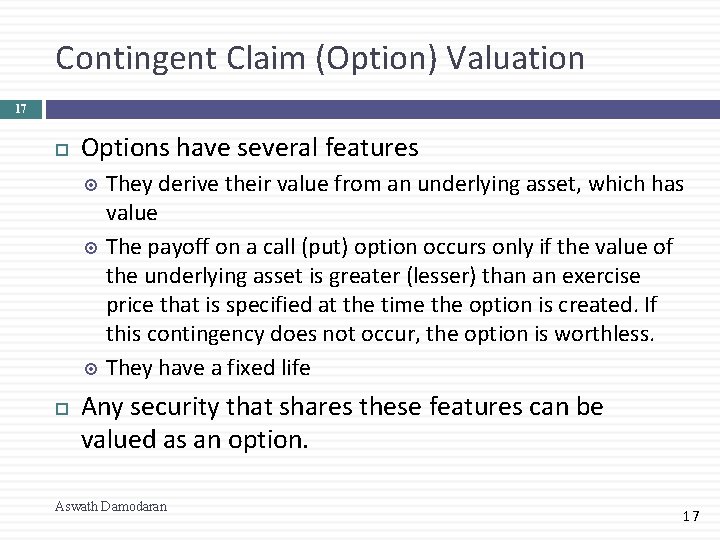 Contingent Claim (Option) Valuation

17

Options have several features

They derive their value from an underlying asset, which has value

The payoff on a call (put) option occurs only if the value of the underlying asset is greater (lesser) than an exercise price that is specified at the time the option is created. If this contingency does not occur, the option is worthless.

They have a fixed life

Any security that shares these features can be valued as an option.

Aswath Damodaran

17